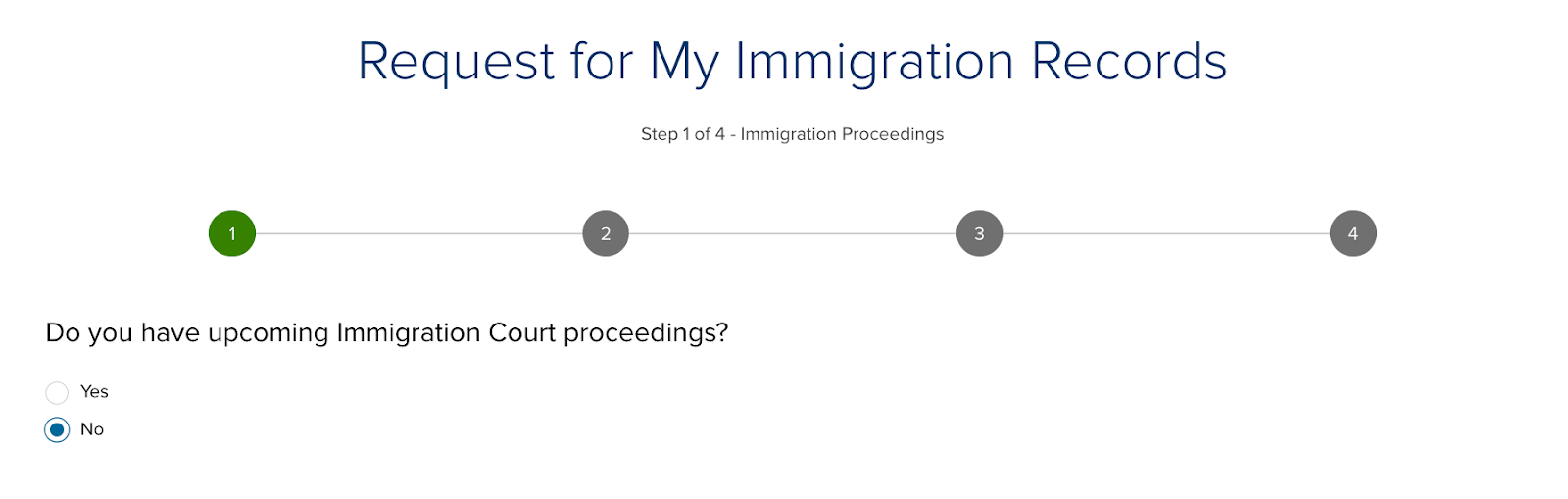 Request for My Immigration Records

Step 1 of 4 - Immigration Proceedings

1
2
3
4

Do you have upcoming Immigration Court proceedings?

Yes
No